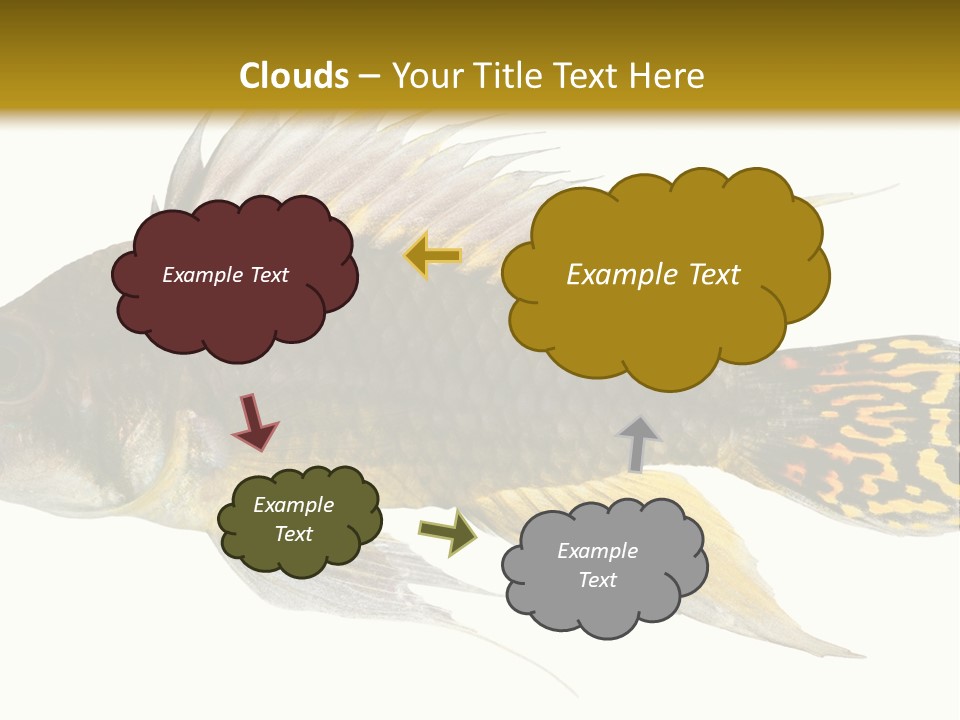 Clouds – Your Title Text Here

Example Text

Example Text

Example Text

Example Text